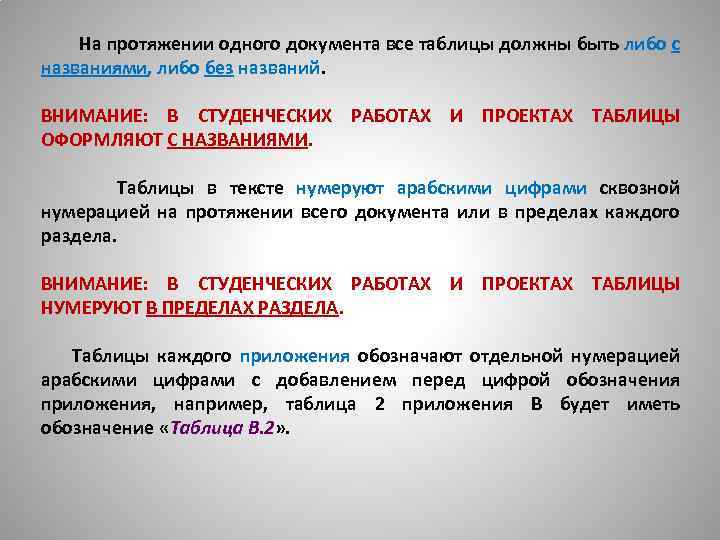 На протяжении одного документа все таблицы должны быть либо с названиями, либо без названий.

ВНИМАНИЕ: В СТУДЕНЧЕСКИХ РАБОТАХ И ПРОЕКТАХ ТАБЛИЦЫ ОФОРМЛЯЮТ С НАЗВАНИЯМИ.

Таблицы в тексте нумеруют арабскими цифрами сквозной нумерацией на протяжении всего документа или в пределах каждого раздела.

ВНИМАНИЕ: В СТУДЕНЧЕСКИХ РАБОТАХ И ПРОЕКТАХ ТАБЛИЦЫ НУМЕРУЮТ В ПРЕДЕЛАХ РАЗДЕЛА.

Таблицы каждого приложения обозначают отдельной нумерацией арабскими цифрами с добавлением перед цифрой обозначения приложения, например, таблица 2 приложения В будет иметь обозначение «Таблица В.2».